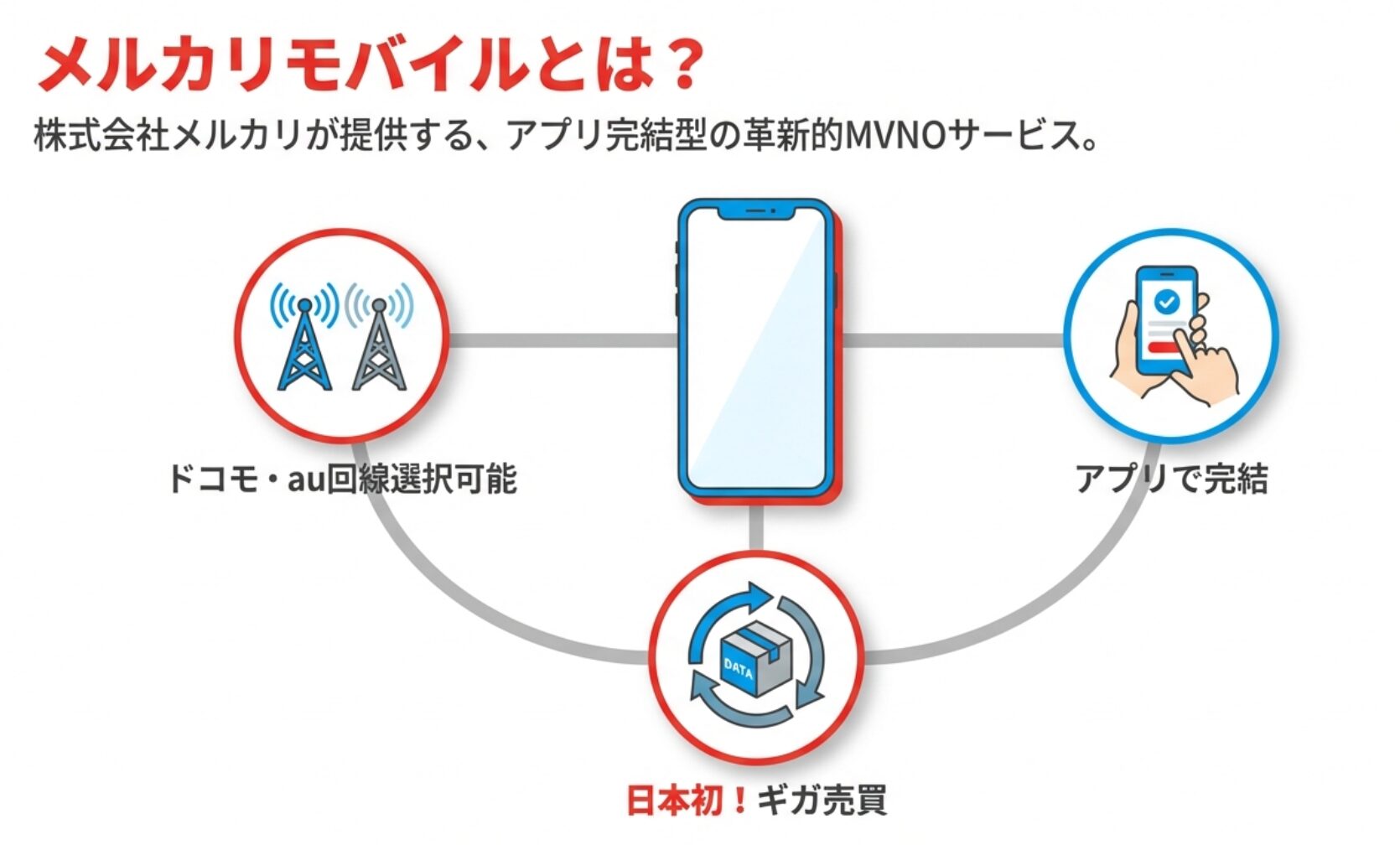 メルカリモバイルとは？
株式会社メルカリが提供する、アプリ完結型の革新的MVNOサービス。

ドコモ・au回線選択可能

アプリで完結

DATA

日本初！ギガ売買